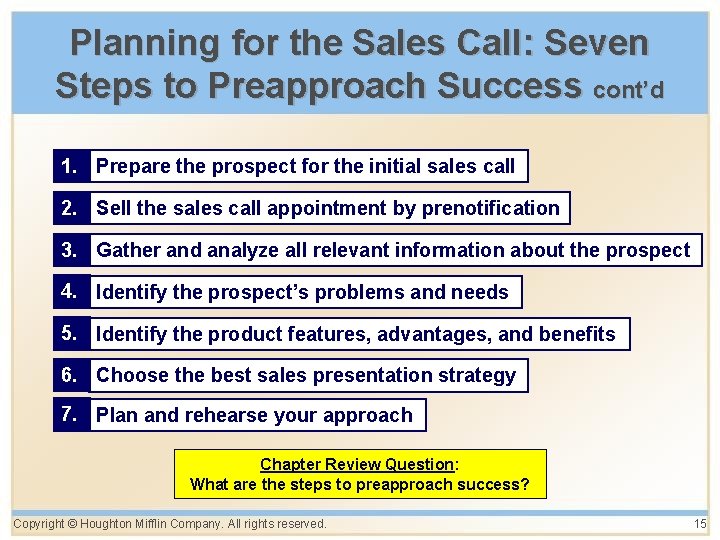 Planning for the Sales Call: Seven Steps to Preapproach Success cont'd

1. Prepare the prospect for the initial sales call

2. Sell the sales call appointment by prenotification

3. Gather and analyze all relevant information about the prospect

4. Identify the prospect's problems and needs

5. Identify the product features, advantages, and benefits

6. Choose the best sales presentation strategy

7. Plan and rehearse your approach

Chapter Review Question:
What are the steps to preapproach success?

Copyright © Houghton Mifflin Company. All rights reserved.

15